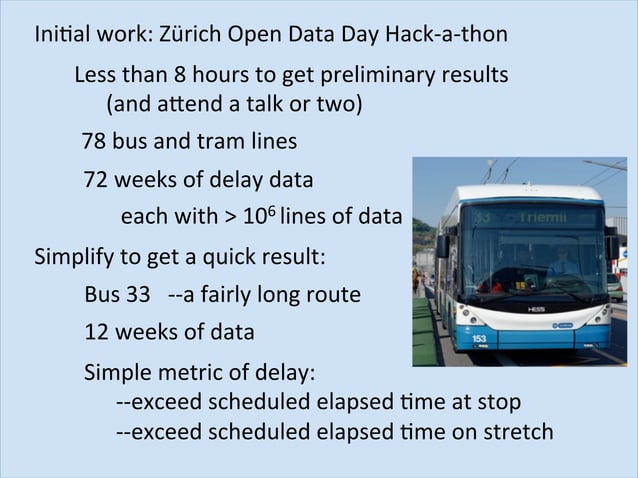 Initial work: Zürich Open Data Day Hack-a-thon

Less than 8 hours to get preliminary results (and attend a talk or two)

78 bus and tram lines

72 weeks of delay data

each with > $10^6$ lines of data

Simplify to get a quick result:

Bus 33 --a fairly long route

12 weeks of data

Simple metric of delay:

--exceed scheduled elapsed time at stop

--exceed scheduled elapsed time on stretch

33 Triemli

HESS

153